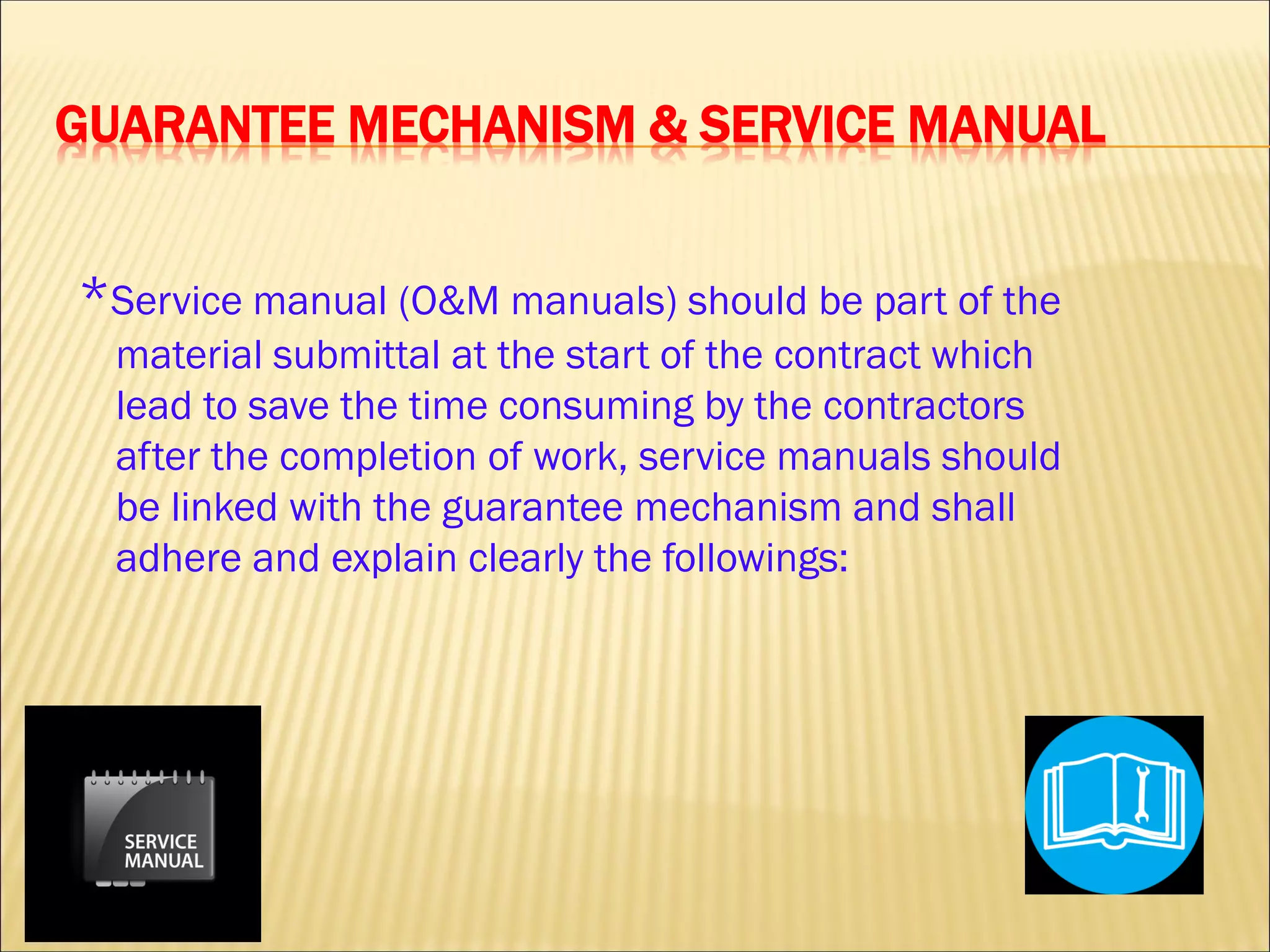 GUARANTEE MECHANISM & SERVICE MANUAL

*Service manual (O&M manuals) should be part of the material submittal at the start of the contract which lead to save the time consuming by the contractors after the completion of work, service manuals should be linked with the guarantee mechanism and shall adhere and explain clearly the followings:

SERVICE MANUAL